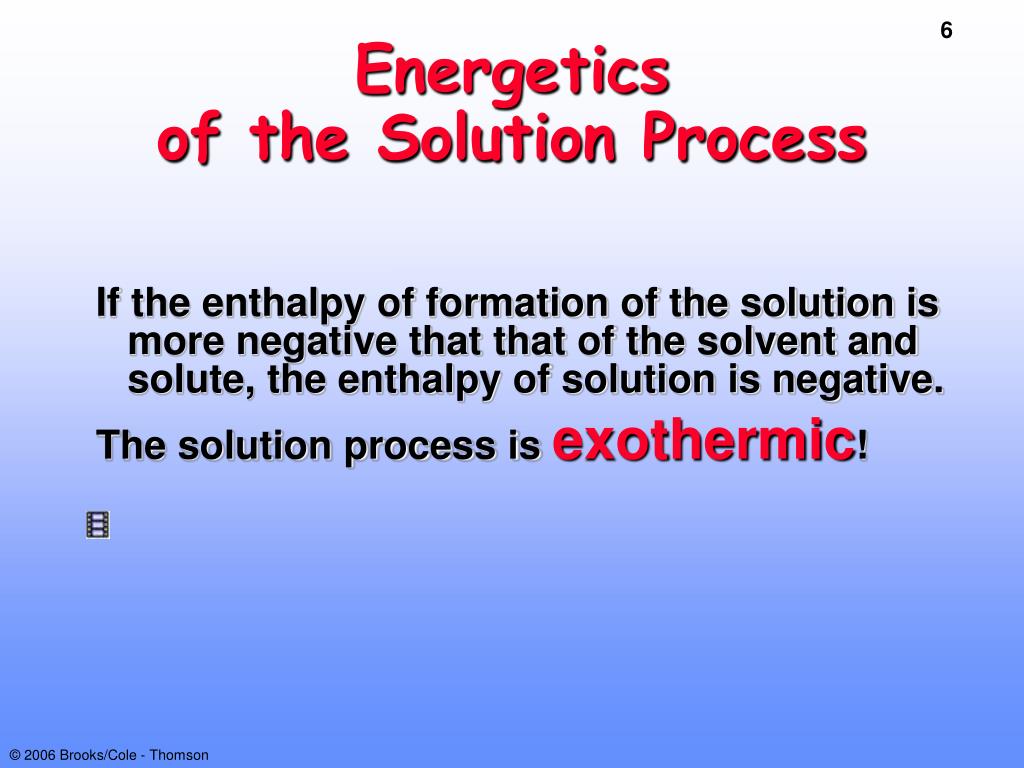 6

Energetics
of the Solution Process

If the enthalpy of formation of the solution is more negative that that of the solvent and solute, the enthalpy of solution is negative.

The solution process is exothermic!

© 2006 Brooks/Cole - Thomson